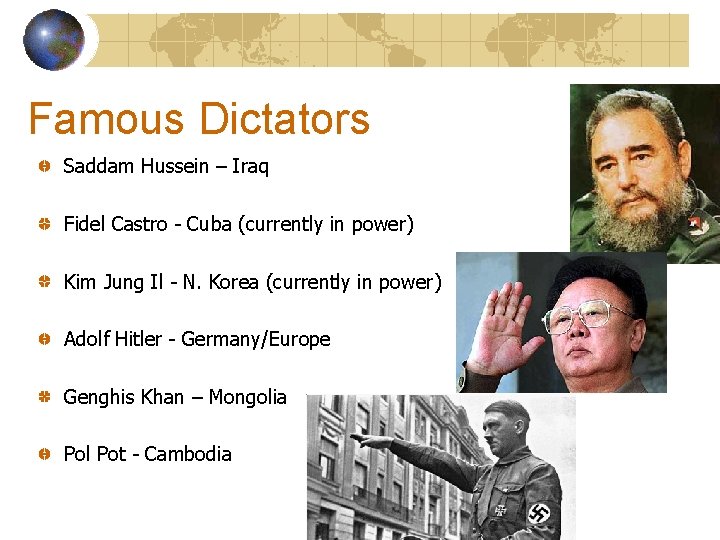 Famous Dictators

Saddam Hussein – Iraq

Fidel Castro - Cuba (currently in power)

Kim Jung Il - N. Korea (currently in power)

Adolf Hitler - Germany/Europe

Genghis Khan – Mongolia

Pol Pot - Cambodia